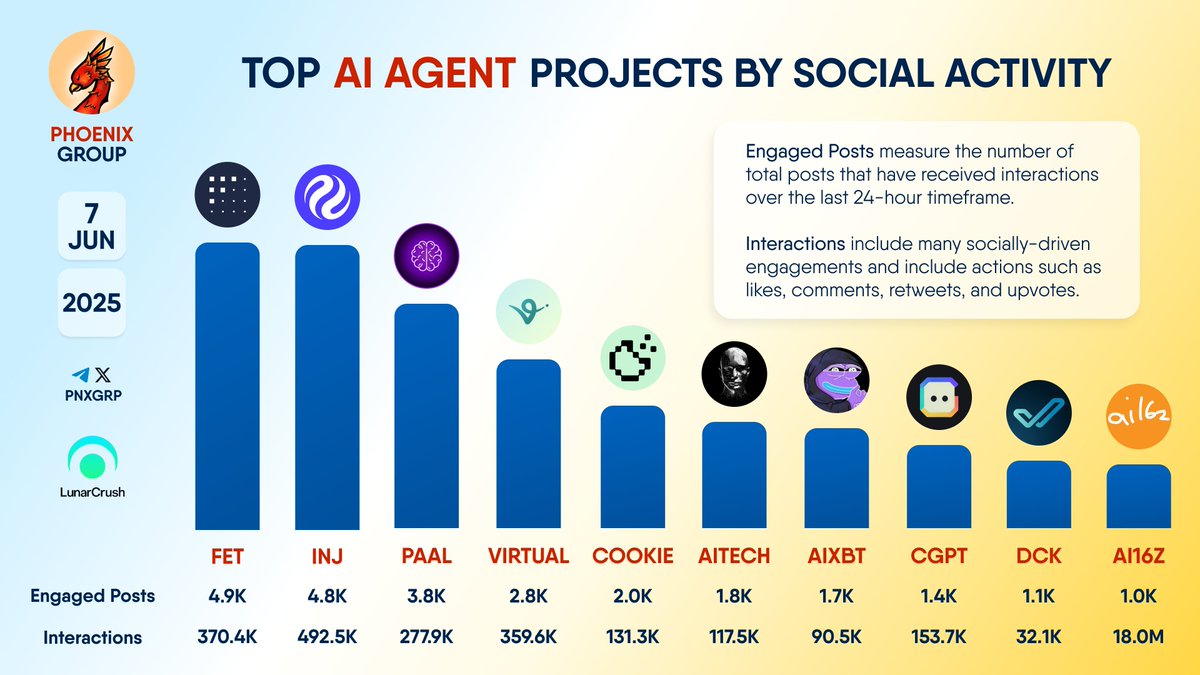 PHOENIX GROUP

7 JUN

2025

PNXGRP

LunarCrush

TOP AI AGENT PROJECTS BY SOCIAL ACTIVITY

Engaged Posts measure the number of total posts that have received interactions over the last 24-hour timeframe.

Interactions include many socially-driven engagements and include actions such as likes, comments, retweets, and upvotes.

ai16z

| | FET | INJ | PAAL | VIRTUAL | COOKIE | AITECH | AIXBT | CGPT | DCK | AI16Z |
|---|---|---|---|---|---|---|---|---|---|---|
| Engaged Posts | 4.9K | 4.8K | 3.8K | 2.8K | 2.0K | 1.8K | 1.7K | 1.4K | 1.1K | 1.0K |
| Interactions | 370.4K | 492.5K | 277.9K | 359.6K | 131.3K | 117.5K | 90.5K | 153.7K | 32.1K | 18.0M |